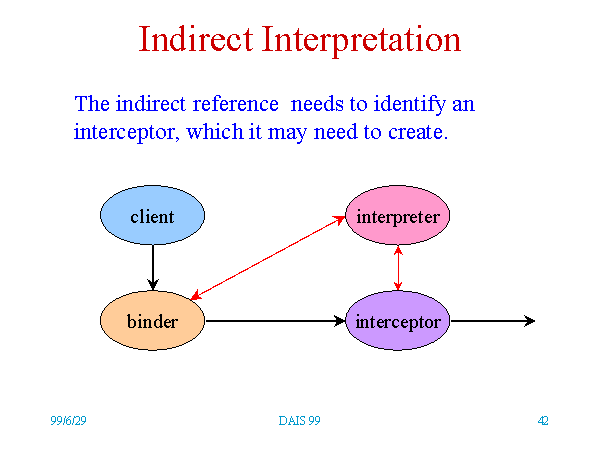 Indirect Interpretation

The indirect reference needs to identify an interceptor, which it may need to create.

client

interpreter

binder

interceptor

99/6/29

DAIS 99

42